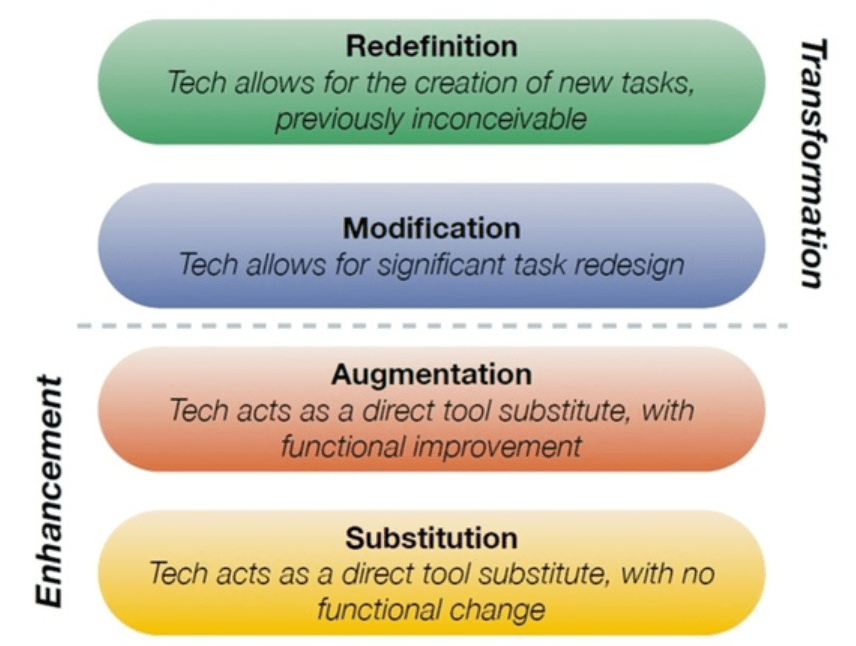 Redefinition
Tech allows for the creation of new tasks, previously inconceivable

Modification
Tech allows for significant task redesign

Transformation

Augmentation
Tech acts as a direct tool substitute, with functional improvement

Substitution
Tech acts as a direct tool substitute, with no functional change

Enhancement